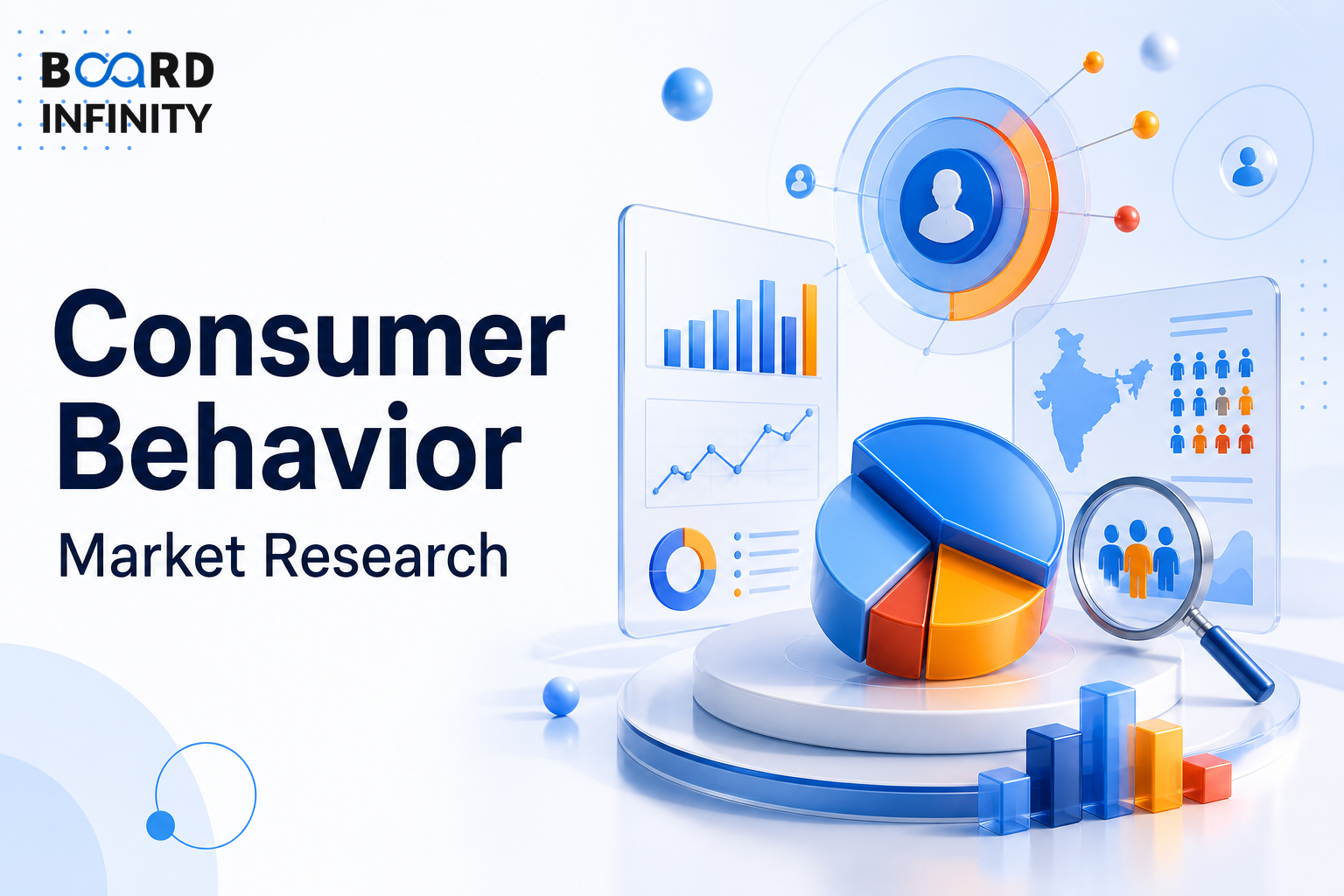 BOARD INFINITY

Consumer Behavior

Market Research